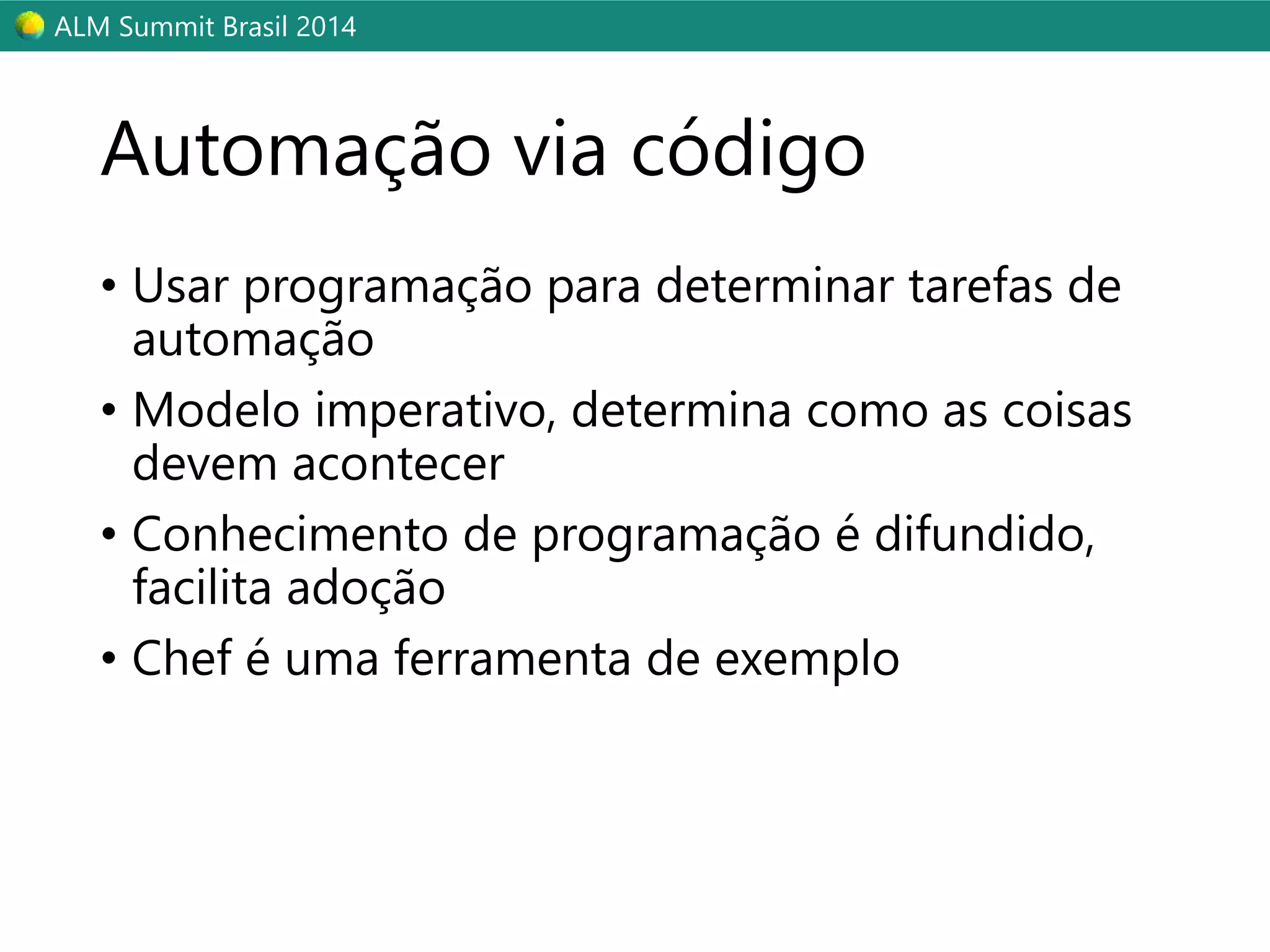 ALM Summit Brasil 2014

Automação via código

• Usar programação para determinar tarefas de automação
• Modelo imperativo, determina como as coisas devem acontecer
• Conhecimento de programação é difundido, facilita adoção
• Chef é uma ferramenta de exemplo